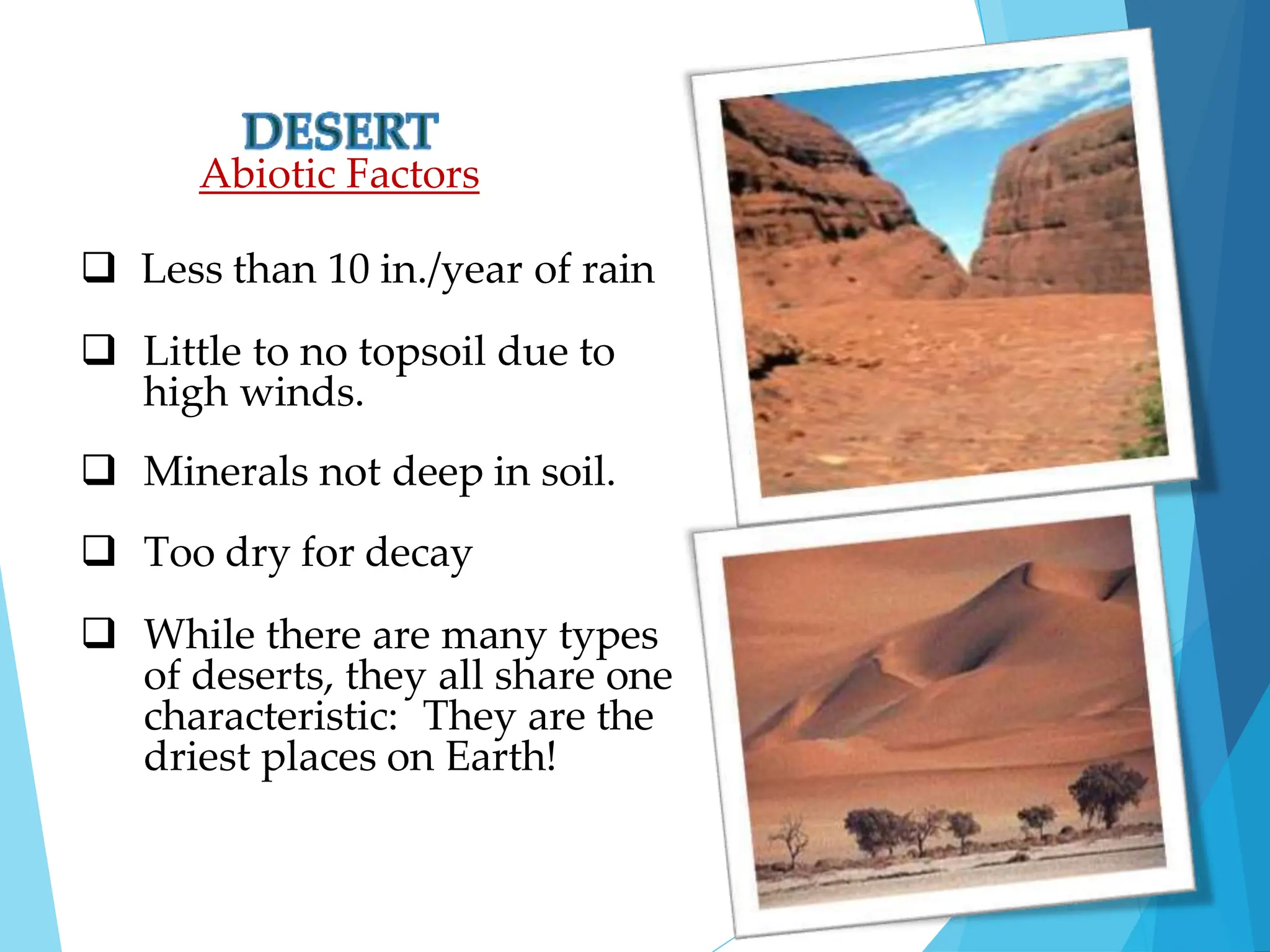 DESERT
Abiotic Factors

❑ Less than 10 in./year of rain

❑ Little to no topsoil due to high winds.

❑ Minerals not deep in soil.

❑ Too dry for decay

❑ While there are many types of deserts, they all share one characteristic: They are the driest places on Earth!